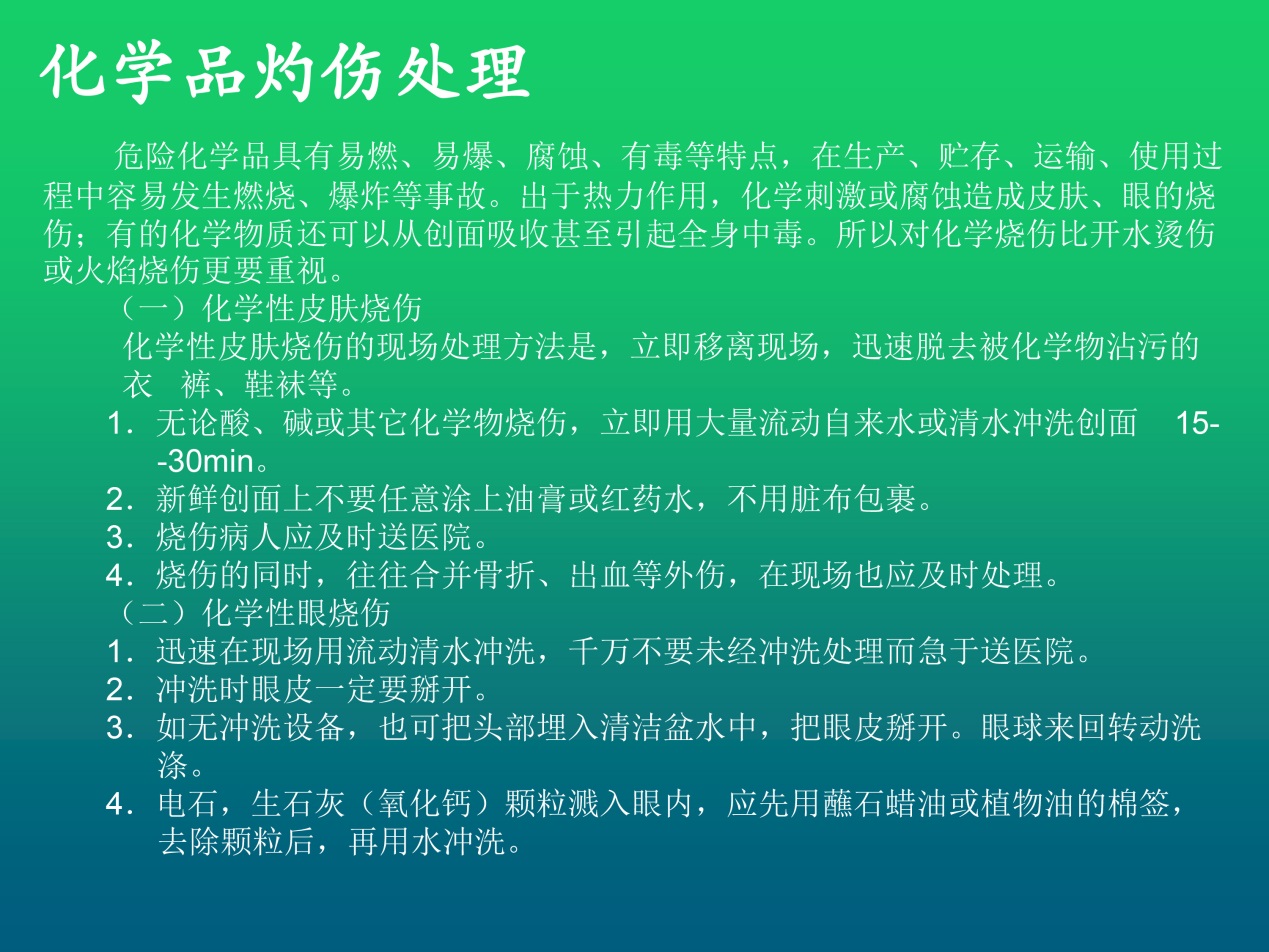 化学品灼伤处理

危险化学品具有易燃、易爆、腐蚀、有毒等特点，在生产、贮存、运输、使用过程中容易发生燃烧、爆炸等事故。出于热力作用，化学刺激或腐蚀造成皮肤、眼的烧伤；有的化学物质还可以从创面吸收甚至引起全身中毒。所以对化学烧伤比开水烫伤或火焰烧伤更要重视。

（一）化学性皮肤烧伤

化学性皮肤烧伤的现场处理方法是，立即移离现场，迅速脱去被化学物沾污的衣　裤、鞋袜等。

1．无论酸、碱或其它化学物烧伤，立即用大量流动自来水或清水冲洗创面　15--30min。

2．新鲜创面上不要任意涂上油膏或红药水，不用脏布包裹。

3．烧伤病人应及时送医院。

4．烧伤的同时，往往合并骨折、出血等外伤，在现场也应及时处理。

（二）化学性眼烧伤

1．迅速在现场用流动清水冲洗，千万不要未经冲洗处理而急于送医院。

2．冲洗时眼皮一定要掰开。

3．如无冲洗设备，也可把头部埋入清洁盆水中，把眼皮掰开。眼球来回转动洗涤。

4．电石，生石灰（氧化钙）颗粒溅入眼内，应先用蘸石蜡油或植物油的棉签，去除颗粒后，再用水冲洗。